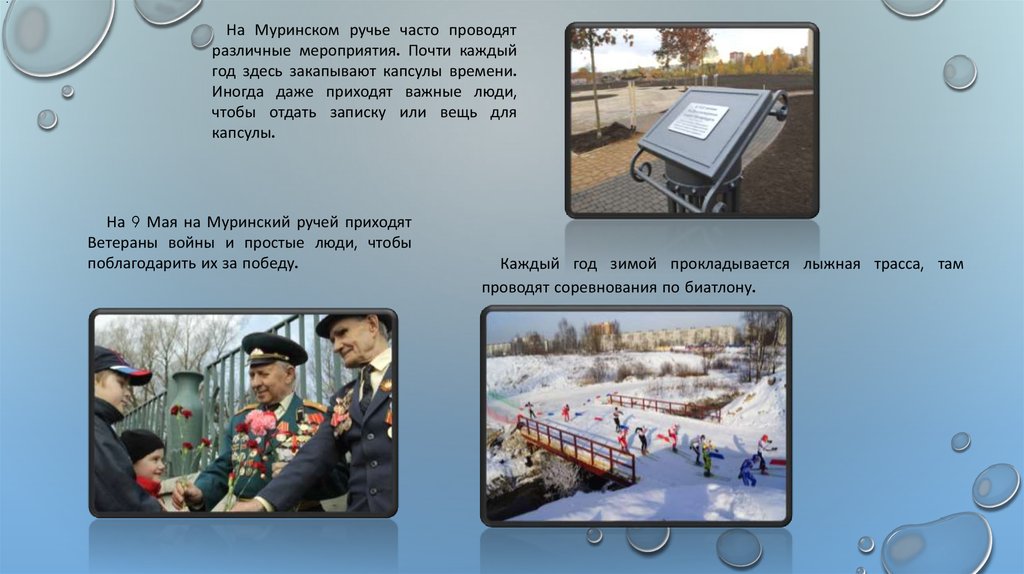 На Муринском ручье часто проводят различные мероприятия. Почти каждый год здесь закапывают капсулы времени. Иногда даже приходят важные люди, чтобы отдать записку или вещь для капсулы.

На 9 Мая на Муринский ручей приходят Ветераны войны и простые люди, чтобы поблагодарить их за победу.

Каждый год зимой прокладывается лыжная трасса, там проводят соревнования по биатлону.